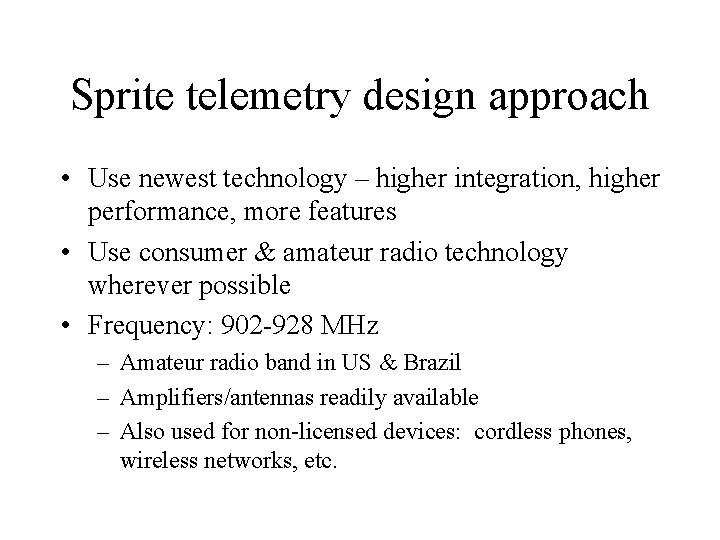 Sprite telemetry design approach

• Use newest technology – higher integration, higher performance, more features

• Use consumer & amateur radio technology wherever possible

• Frequency: 902-928 MHz

– Amateur radio band in US & Brazil

– Amplifiers/antennas readily available

– Also used for non-licensed devices: cordless phones, wireless networks, etc.